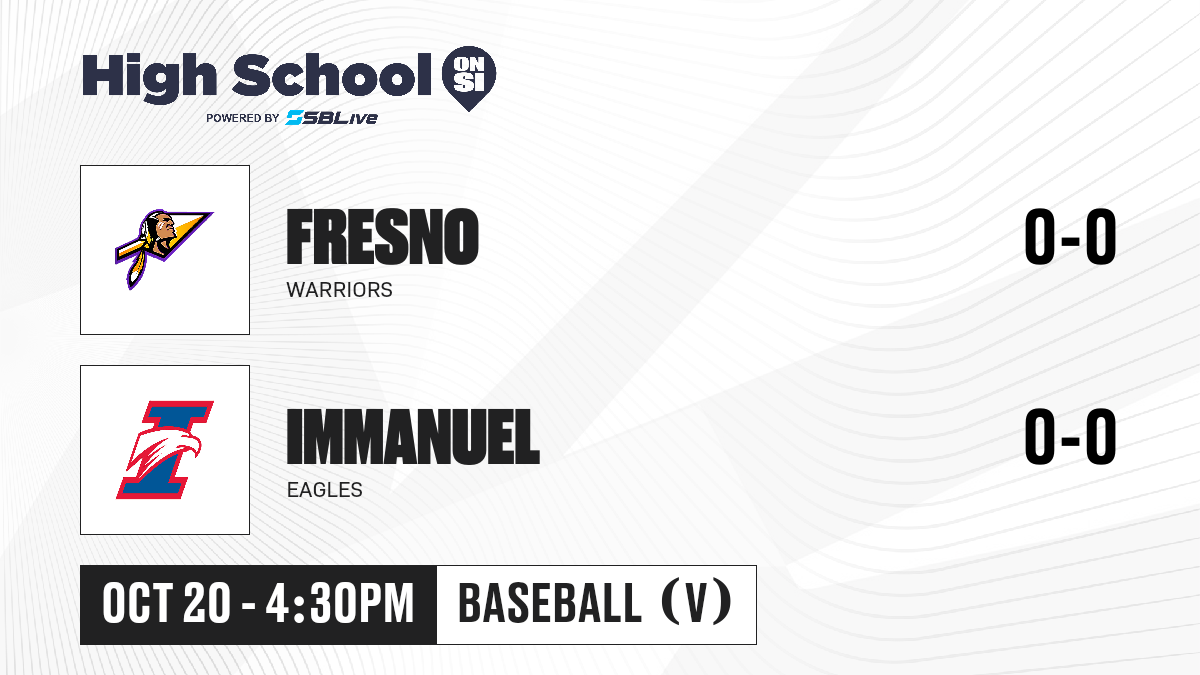 High School ON SI
POWERED BY SBLive

FRESNO
WARRIORS
0-0

IMMANUEL
EAGLES
0-0

OCT 20 - 4:30PM
BASEBALL (V)